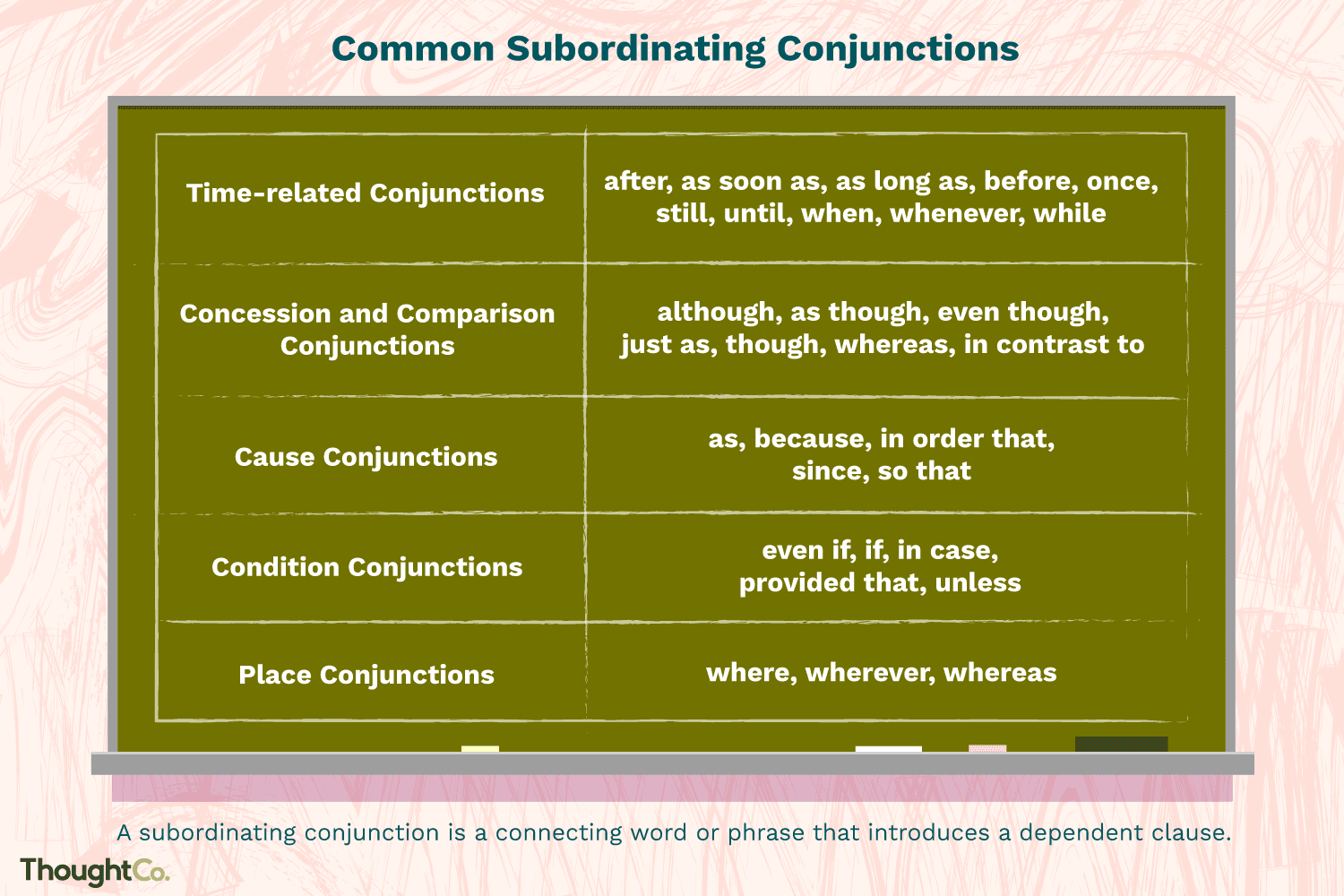 Common Subordinating Conjunctions

| Time-related Conjunctions | after, as soon as, as long as, before, once, still, until, when, whenever, while |
|---|---|
| Concession and Comparison Conjunctions | although, as though, even though, just as, though, whereas, in contrast to |
| Cause Conjunctions | as, because, in order that, since, so that |
| Condition Conjunctions | even if, if, in case, provided that, unless |
| Place Conjunctions | where, wherever, whereas |

A subordinating conjunction is a connecting word or phrase that introduces a dependent clause.

ThoughtCo.